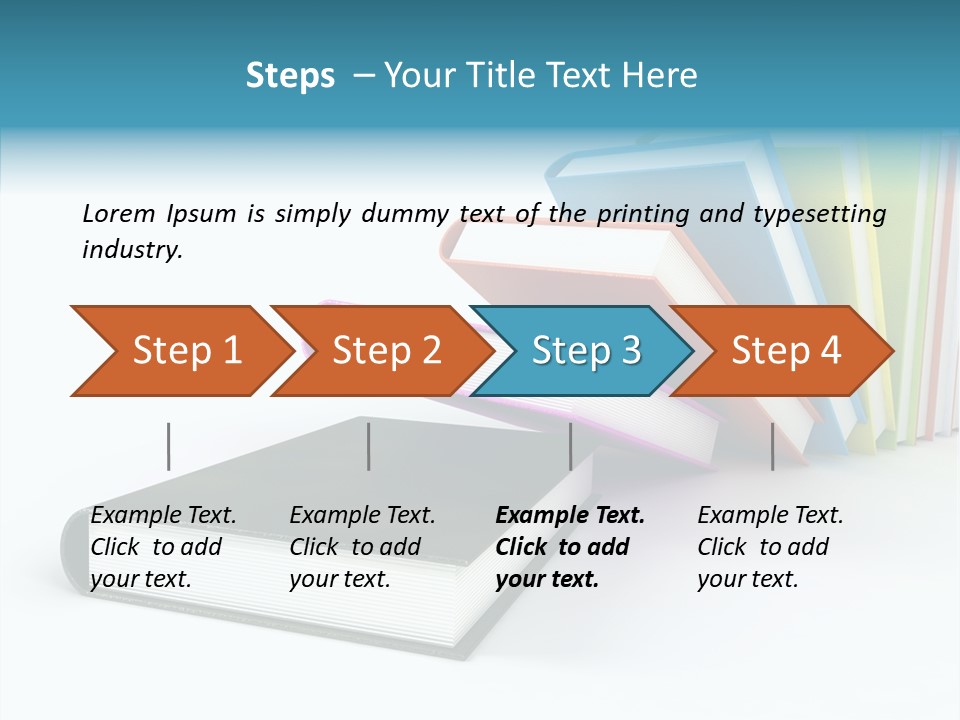 Steps – Your Title Text Here

Lorem Ipsum is simply dummy text of the printing and typesetting industry.

Step 1

Step 2

Step 3

Step 4

Example Text. Click to add your text.

Example Text. Click to add your text.

Example Text. Click to add your text.

Example Text. Click to add your text.